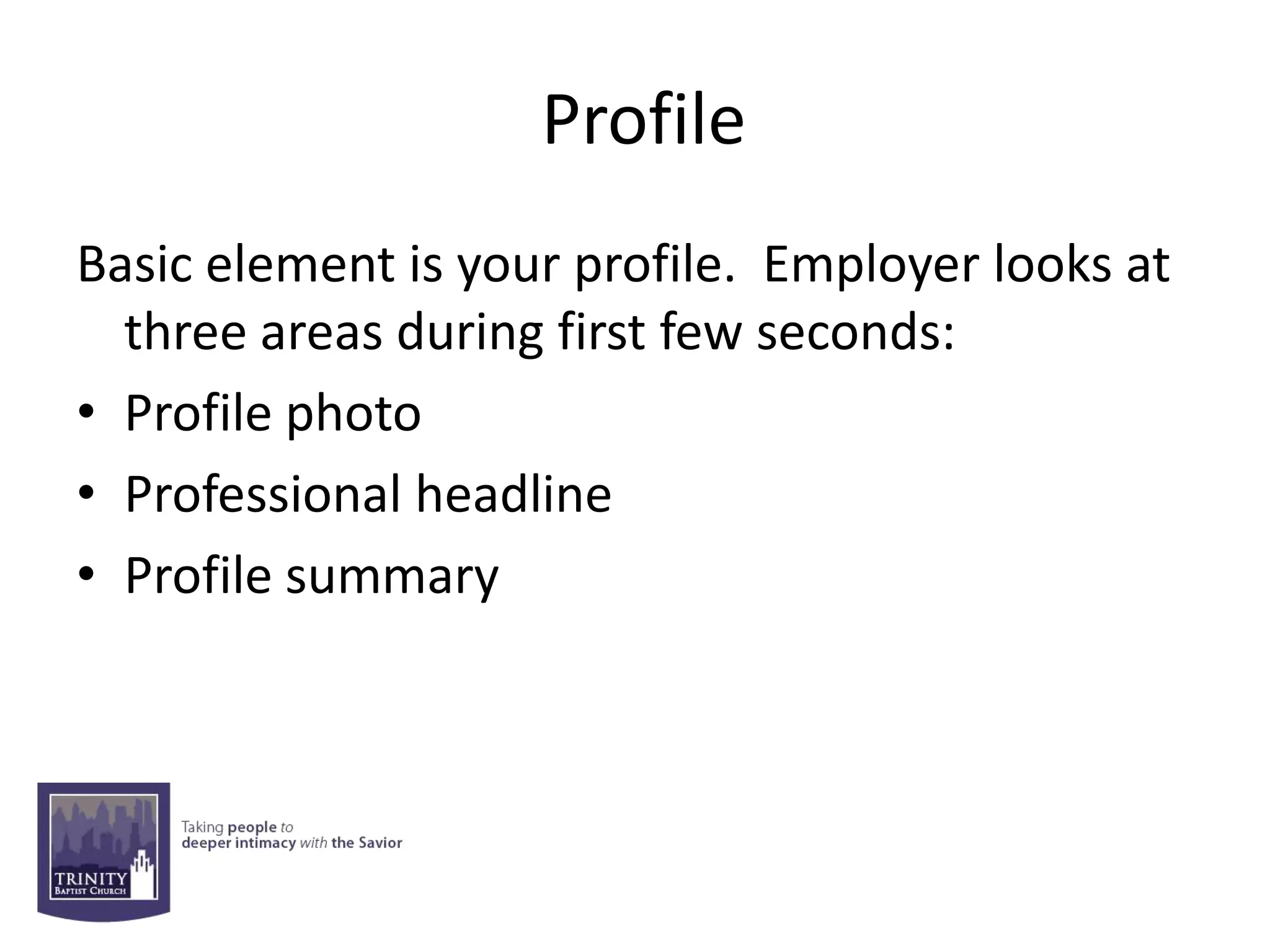 Profile

Basic element is your profile.  Employer looks at three areas during first few seconds:

• Profile photo
• Professional headline
• Profile summary

TRINITY
BAPTIST CHURCH

Taking people to deeper intimacy with the Savior